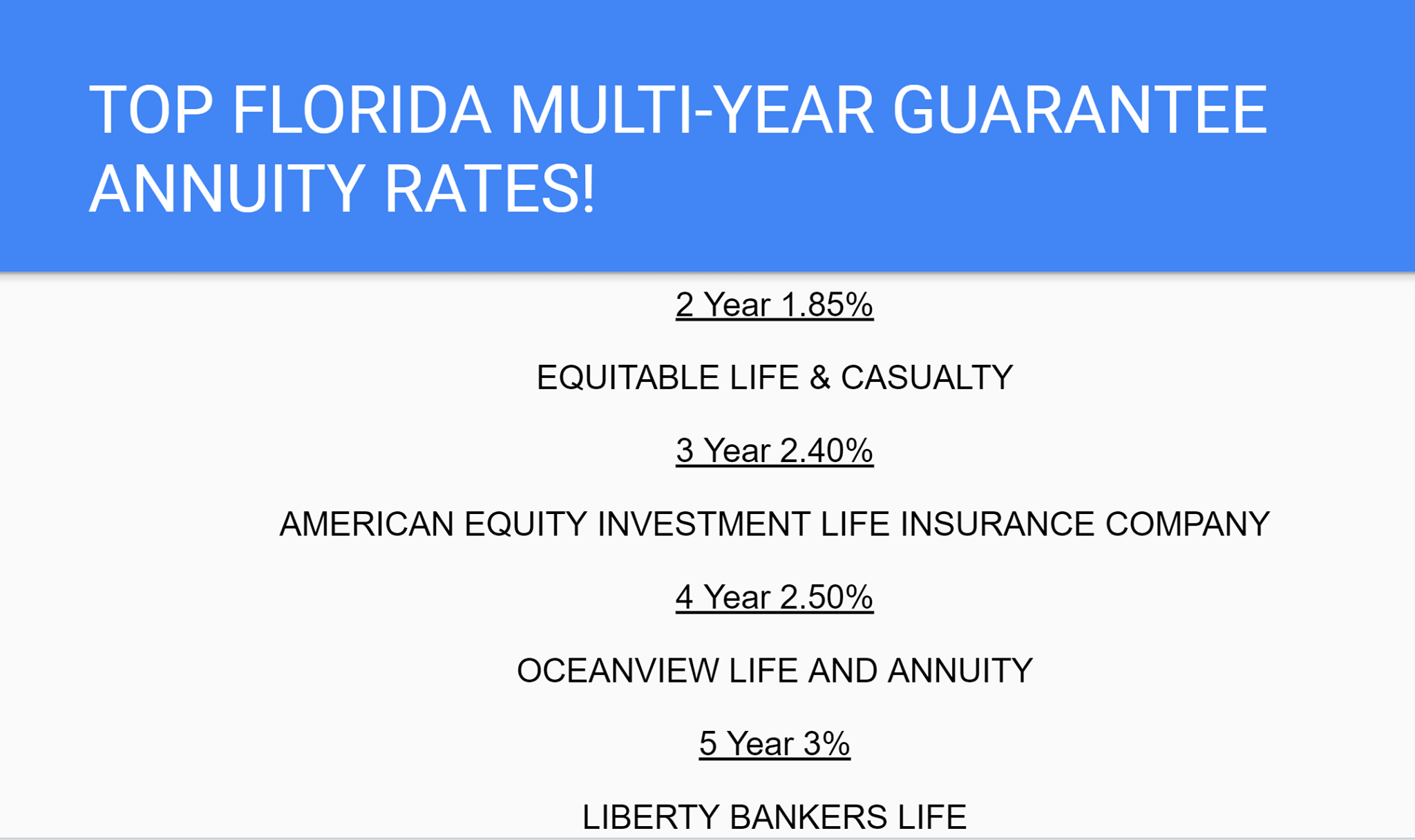 TOP FLORIDA MULTI-YEAR GUARANTEE ANNUITY RATES!

2 Year 1.85%

EQUITABLE LIFE & CASUALTY

3 Year 2.40%

AMERICAN EQUITY INVESTMENT LIFE INSURANCE COMPANY

4 Year 2.50%

OCEANVIEW LIFE AND ANNUITY

5 Year 3%

LIBERTY BANKERS LIFE